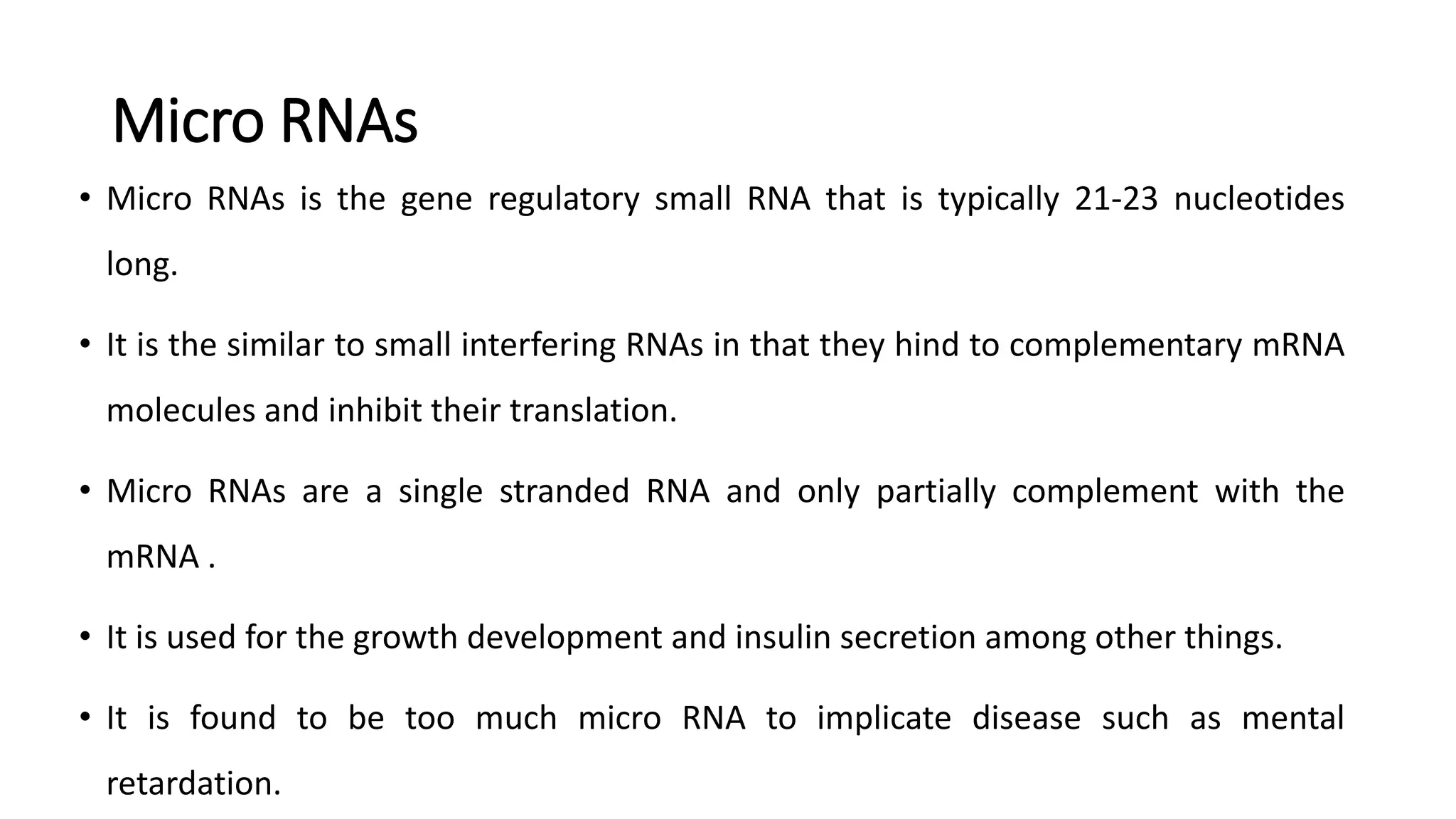 Micro RNAs

• Micro RNAs is the gene regulatory small RNA that is typically 21-23 nucleotides long.

• It is the similar to small interfering RNAs in that they hind to complementary mRNA molecules and inhibit their translation.

• Micro RNAs are a single stranded RNA and only partially complement with the mRNA .

• It is used for the growth development and insulin secretion among other things.

• It is found to be too much micro RNA to implicate disease such as mental retardation.